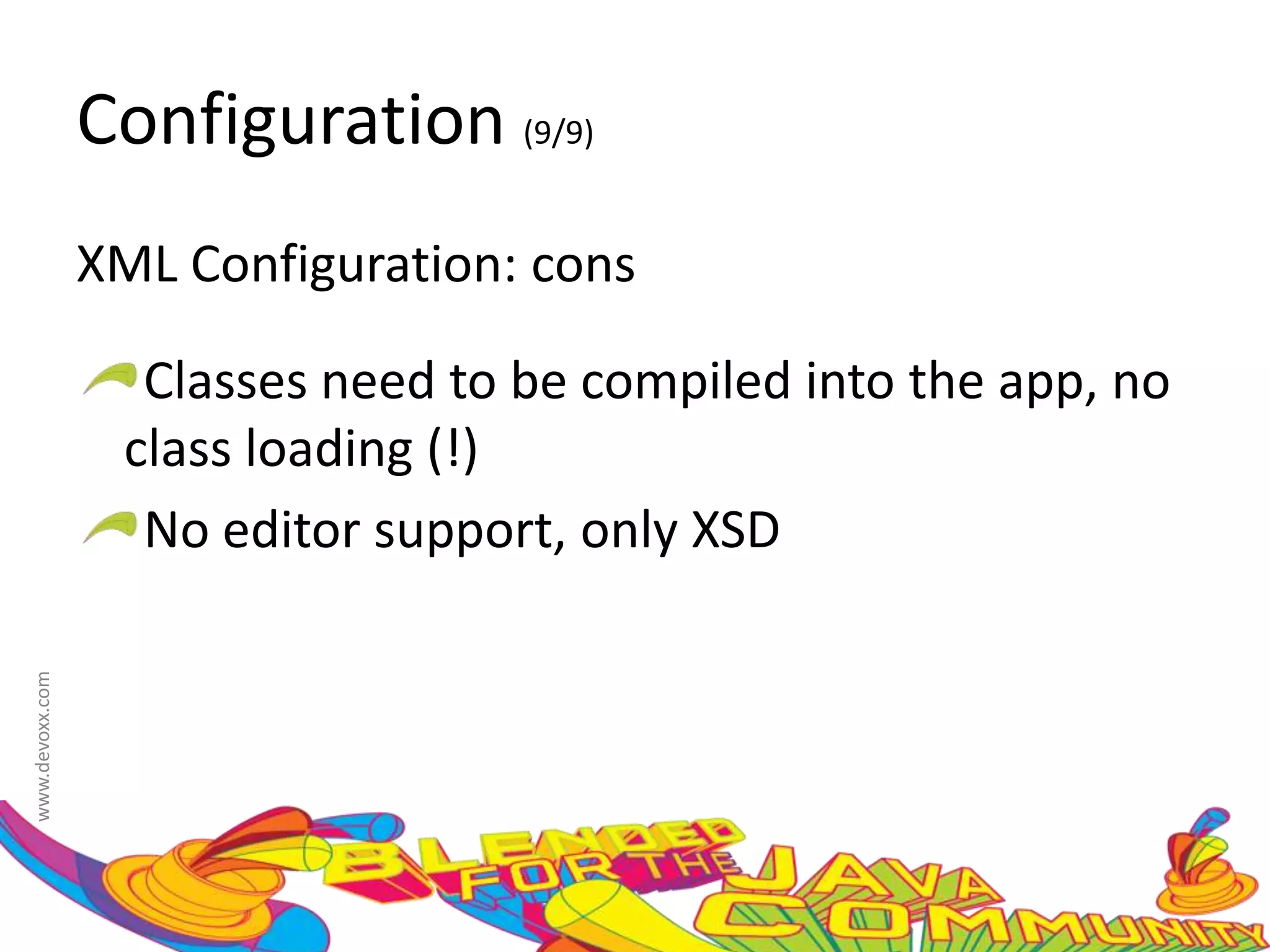 Configuration (9/9)

XML Configuration: cons

Classes need to be compiled into the app, no class loading (!)

No editor support, only XSD

www.devoxx.com

BLENDED FOR THE JAVA COMMUNITY